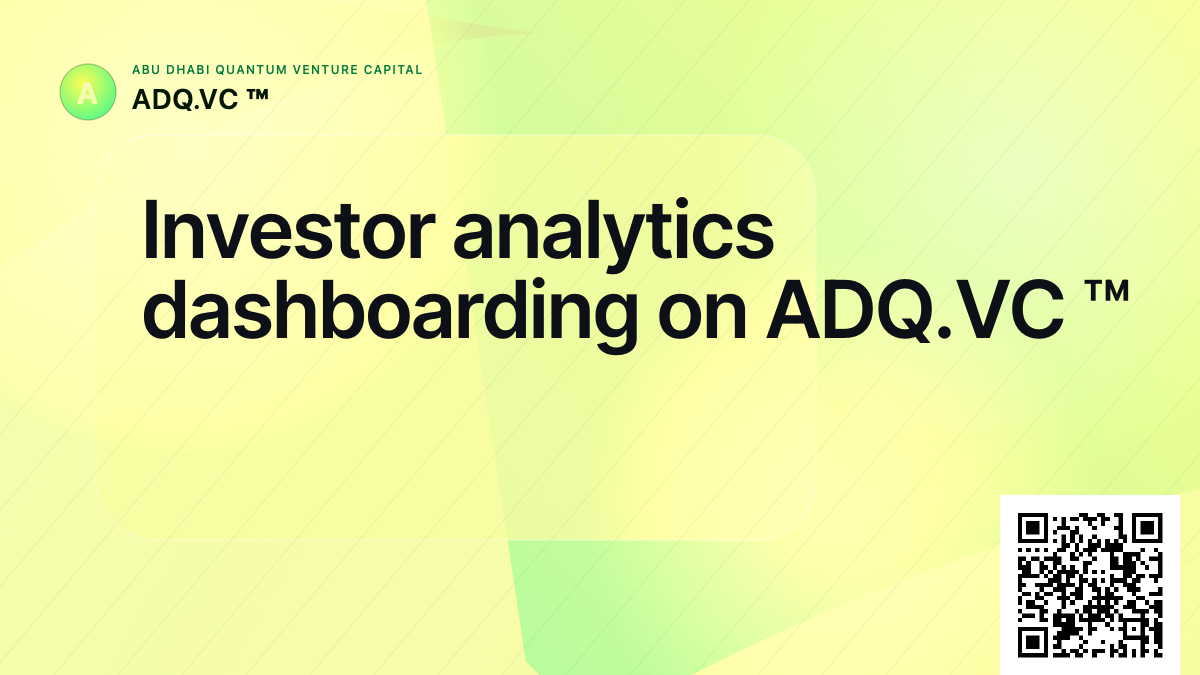 A

ABU DHABI QUANTUM VENTURE CAPITAL

ADQ.VC ™

Investor analytics dashboarding on ADQ.VC ™